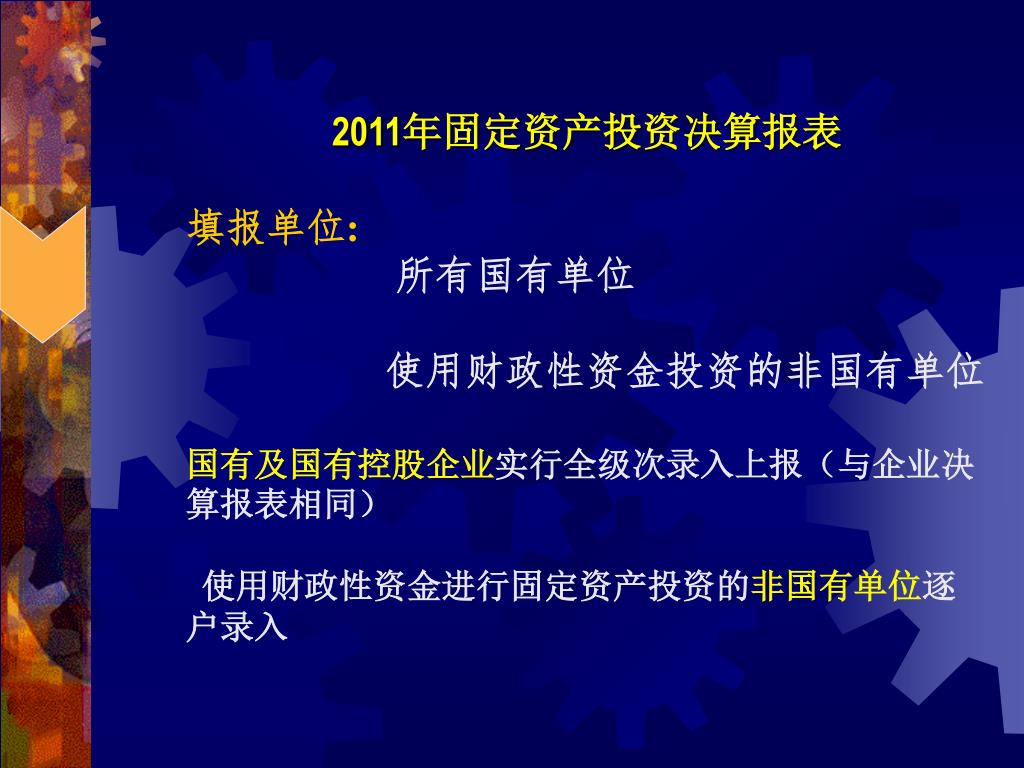 2011年固定资产投资决算报表

填报单位：

所有国有单位

使用财政性资金投资的非国有单位

国有及国有控股企业实行全级次录入上报（与企业决算报表相同）

使用财政性资金进行固定资产投资的非国有单位逐户录入